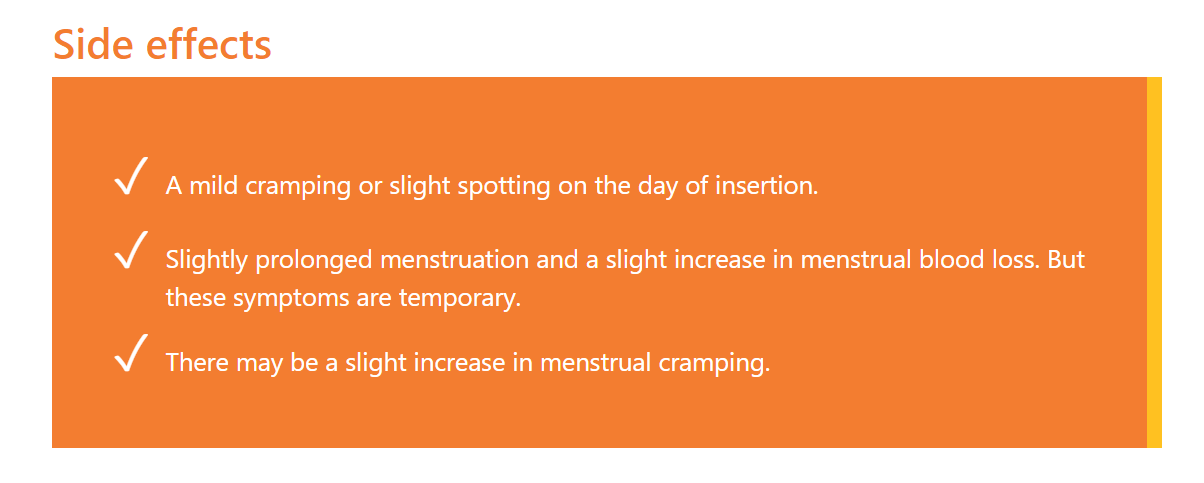 Side effects

✓ A mild cramping or slight spotting on the day of insertion.

✓ Slightly prolonged menstruation and a slight increase in menstrual blood loss. But these symptoms are temporary.

✓ There may be a slight increase in menstrual cramping.